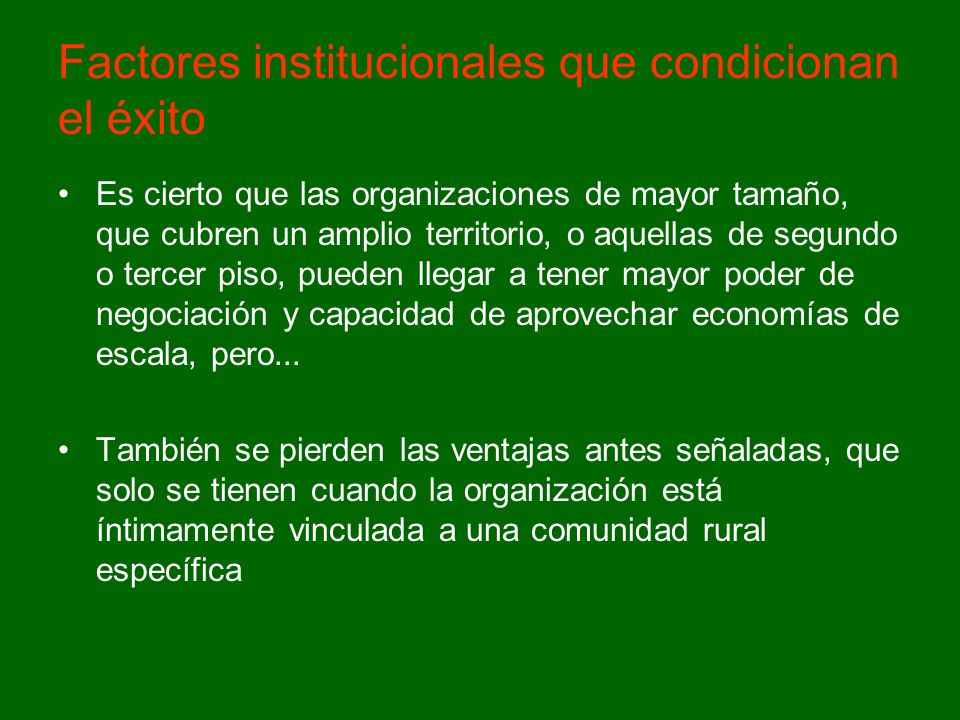 Factores institucionales que condicionan el éxito

• Es cierto que las organizaciones de mayor tamaño, que cubren un amplio territorio, o aquellas de segundo o tercer piso, pueden llegar a tener mayor poder de negociación y capacidad de aprovechar economías de escala, pero...

• También se pierden las ventajas antes señaladas, que solo se tienen cuando la organización está íntimamente vinculada a una comunidad rural específica